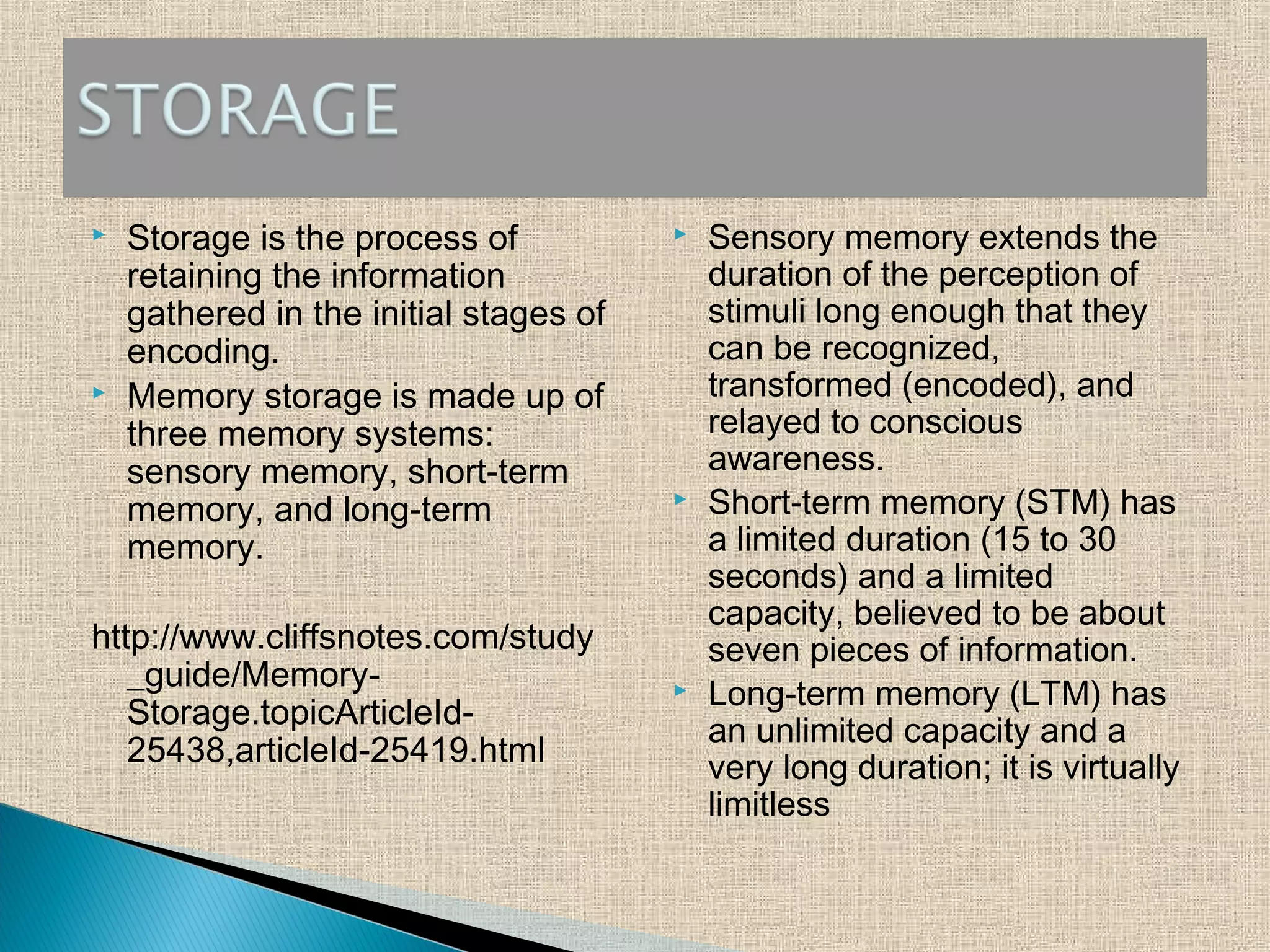 STORAGE

Storage is the process of retaining the information gathered in the initial stages of encoding.

Memory storage is made up of three memory systems: sensory memory, short-term memory, and long-term memory.

http://www.cliffsnotes.com/study_guide/Memory-Storage.topicArticleId-25438,articleId-25419.html

Sensory memory extends the duration of the perception of stimuli long enough that they can be recognized, transformed (encoded), and relayed to conscious awareness.

Short-term memory (STM) has a limited duration (15 to 30 seconds) and a limited capacity, believed to be about seven pieces of information.

Long-term memory (LTM) has an unlimited capacity and a very long duration; it is virtually limitless